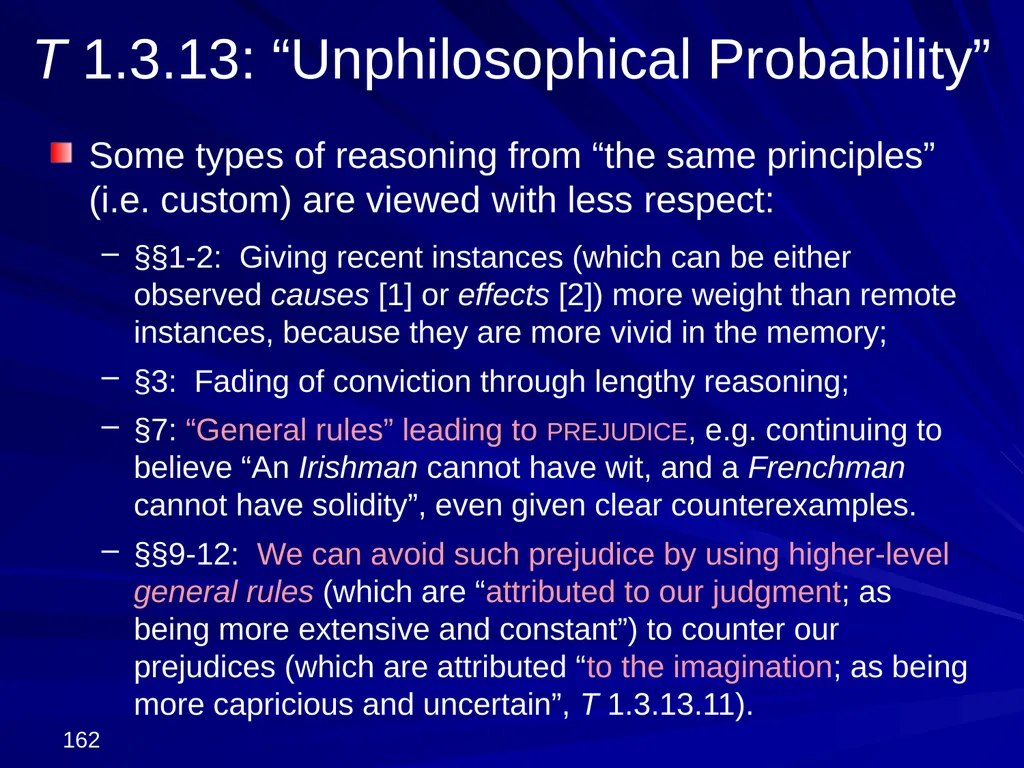 T 1.3.13: “Unphilosophical Probability”

Some types of reasoning from “the same principles” (i.e. custom) are viewed with less respect:

– §§1-2: Giving recent instances (which can be either observed causes [1] or effects [2]) more weight than remote instances, because they are more vivid in the memory;

– §3: Fading of conviction through lengthy reasoning;

– §7: “General rules” leading to PREJUDICE, e.g. continuing to believe “An Irishman cannot have wit, and a Frenchman cannot have solidity”, even given clear counterexamples.

– §§9-12: We can avoid such prejudice by using higher-level general rules (which are “attributed to our judgment; as being more extensive and constant”) to counter our prejudices (which are attributed “to the imagination; as being more capricious and uncertain”, T 1.3.13.11).

162